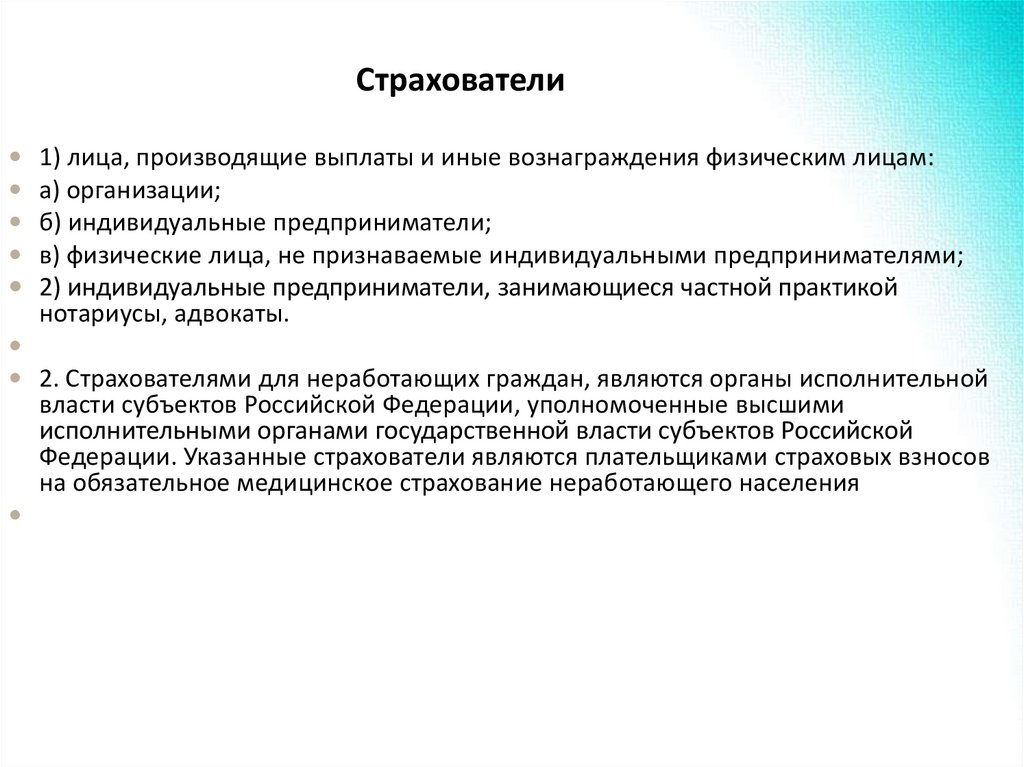 Страхователи

1) лица, производящие выплаты и иные вознаграждения физическим лицам:

а) организации;

б) индивидуальные предприниматели;

в) физические лица, не признаваемые индивидуальными предпринимателями;

2) индивидуальные предприниматели, занимающиеся частной практикой нотариусы, адвокаты.

2. Страхователями для неработающих граждан, являются органы исполнительной власти субъектов Российской Федерации, уполномоченные высшими исполнительными органами государственной власти субъектов Российской Федерации. Указанные страхователи являются плательщиками страховых взносов на обязательное медицинское страхование неработающего населения